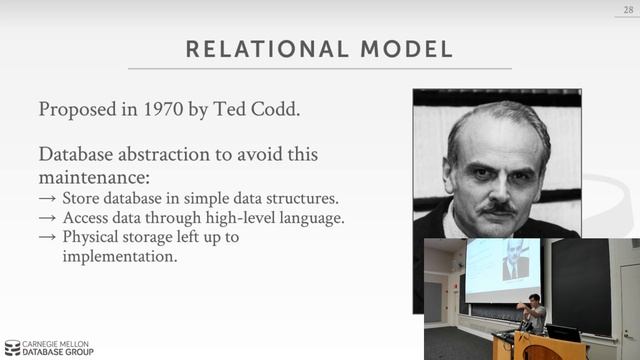 28

RELATIONAL MODEL

Proposed in 1970 by Ted Codd.

Database abstraction to avoid this maintenance:
→ Store database in simple data structures.
→ Access data through high-level language.
→ Physical storage left up to implementation.

CARNEGIE MELLON
DATABASE GROUP